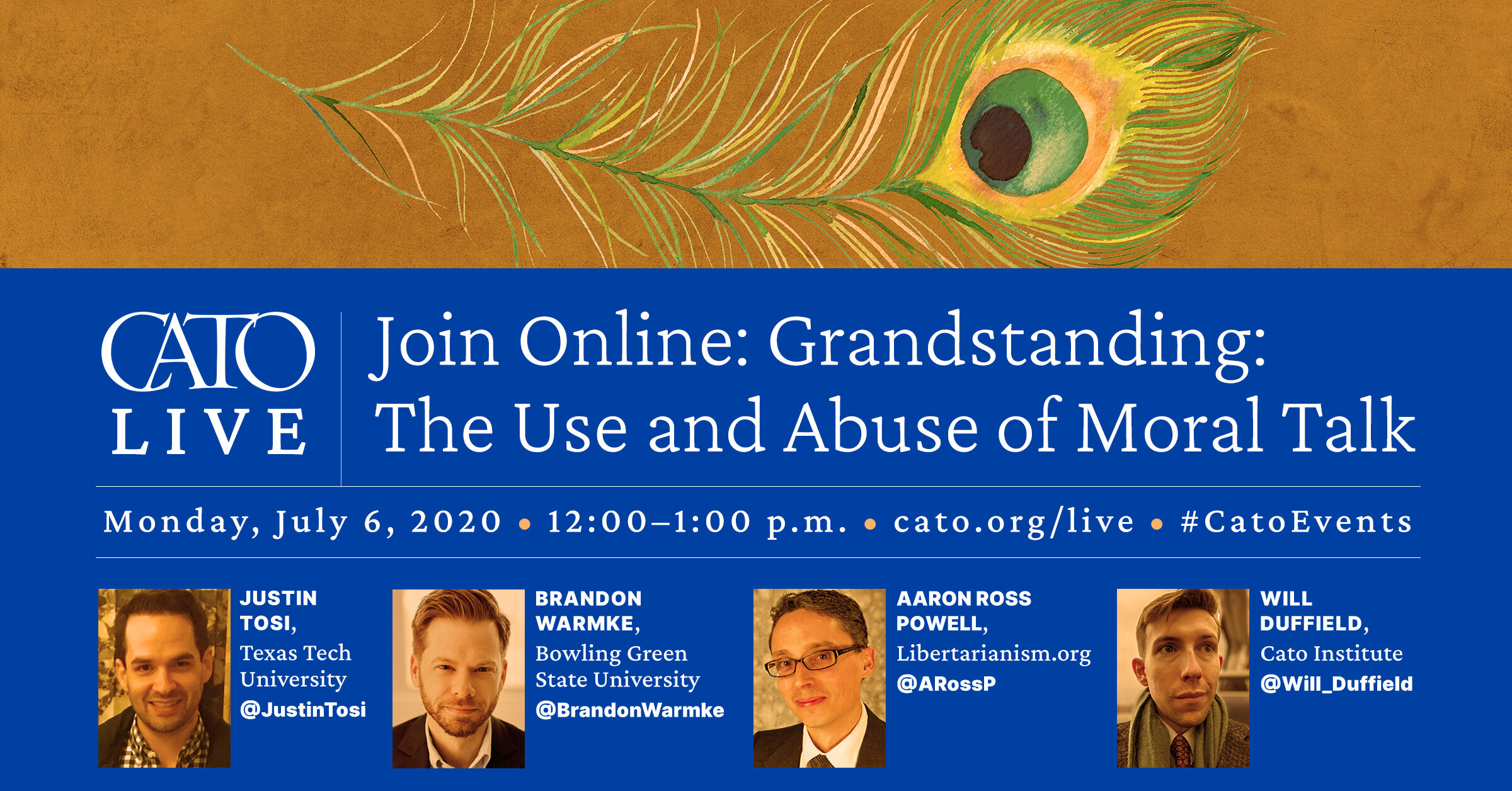 CATO LIVE

Join Online: Grandstanding: The Use and Abuse of Moral Talk

Monday, July 6, 2020 • 12:00–1:00 p.m. • cato.org/live • #CatoEvents

JUSTIN TOSI, Texas Tech University @JustinTosi

BRANDON WARMKE, Bowling Green State University @BrandonWarmke

AARON ROSS POWELL, Libertarianism.org @ARossP

WILL DUFFIELD, Cato Institute @Will_Duffield